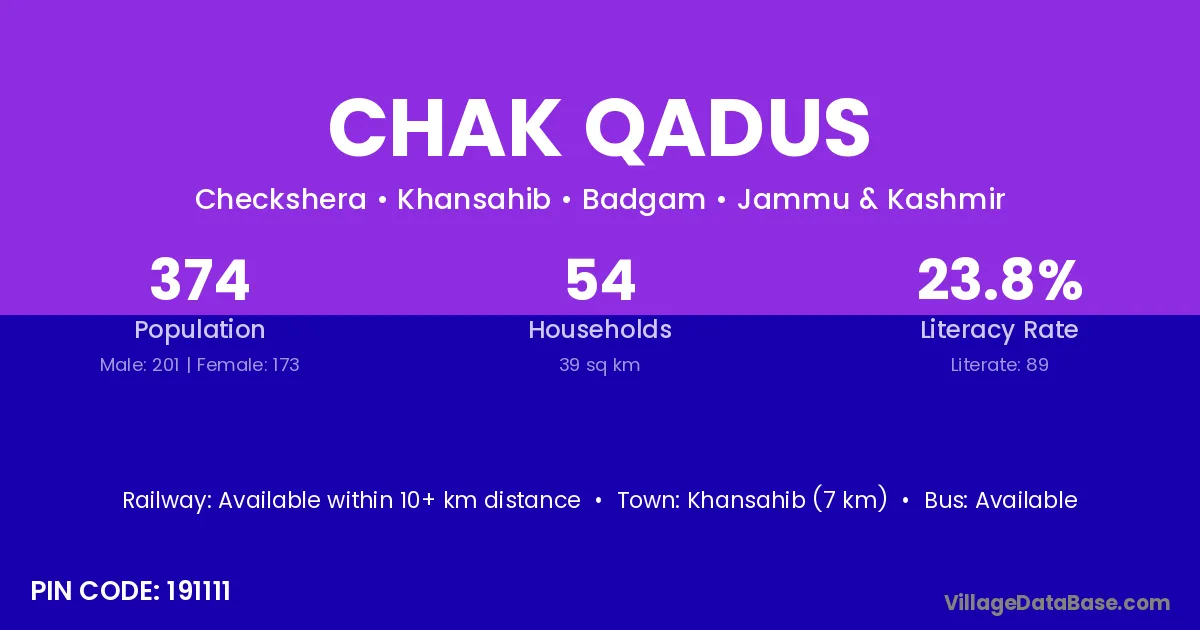 CHAK QADUS

Checkshera • Khansahib • Badgam • Jammu & Kashmir

374
Population
Male: 201 | Female: 173

54
Households
39 sq km

23.8%
Literacy Rate
Literate: 89

Railway: Available within 10+ km distance • Town: Khansahib (7 km) • Bus: Available

PIN CODE: 191111

VillageDataBase.com